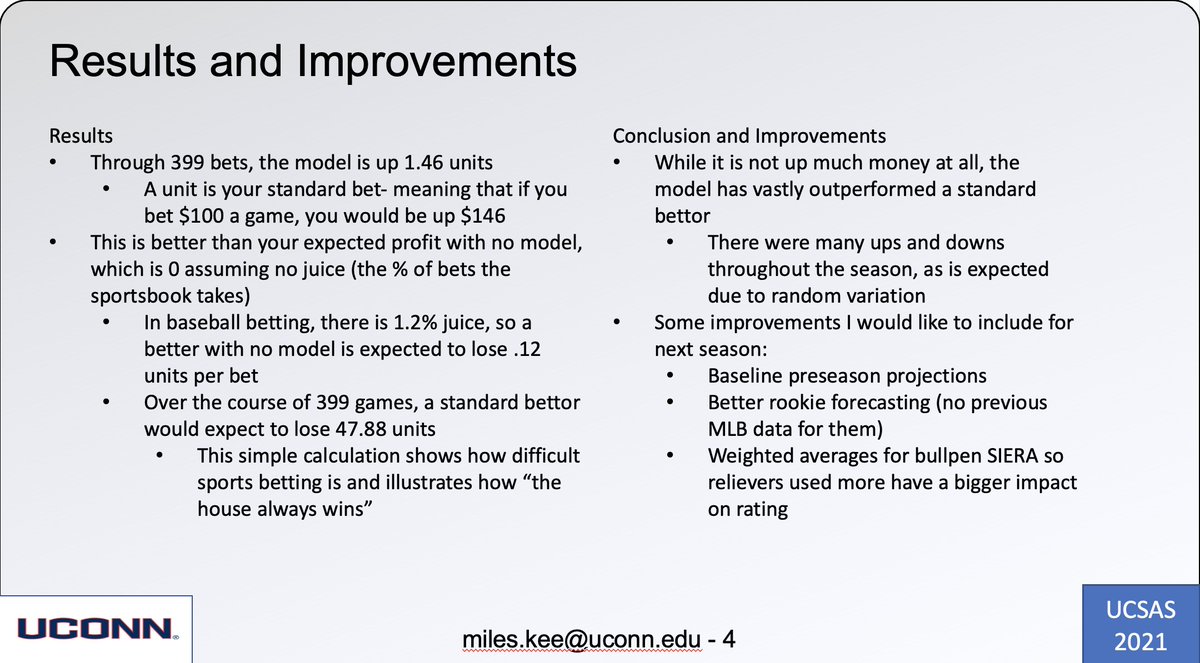 Results and Improvements

Results
• Through 399 bets, the model is up 1.46 units
• A unit is your standard bet- meaning that if you bet $100 a game, you would be up $146
• This is better than your expected profit with no model, which is 0 assuming no juice (the % of bets the sportsbook takes)
• In baseball betting, there is 1.2% juice, so a better with no model is expected to lose .12 units per bet
• Over the course of 399 games, a standard bettor would expect to lose 47.88 units
• This simple calculation shows how difficult sports betting is and illustrates how "the house always wins"

Conclusion and Improvements
• While it is not up much money at all, the model has vastly outperformed a standard bettor
• There were many ups and downs throughout the season, as is expected due to random variation
• Some improvements I would like to include for next season:
• Baseline preseason projections
• Better rookie forecasting (no previous MLB data for them)
• Weighted averages for bullpen SIERA so relievers used more have a bigger impact on rating

UCONN

miles.kee@uconn.edu - 4

UCSAS
2021